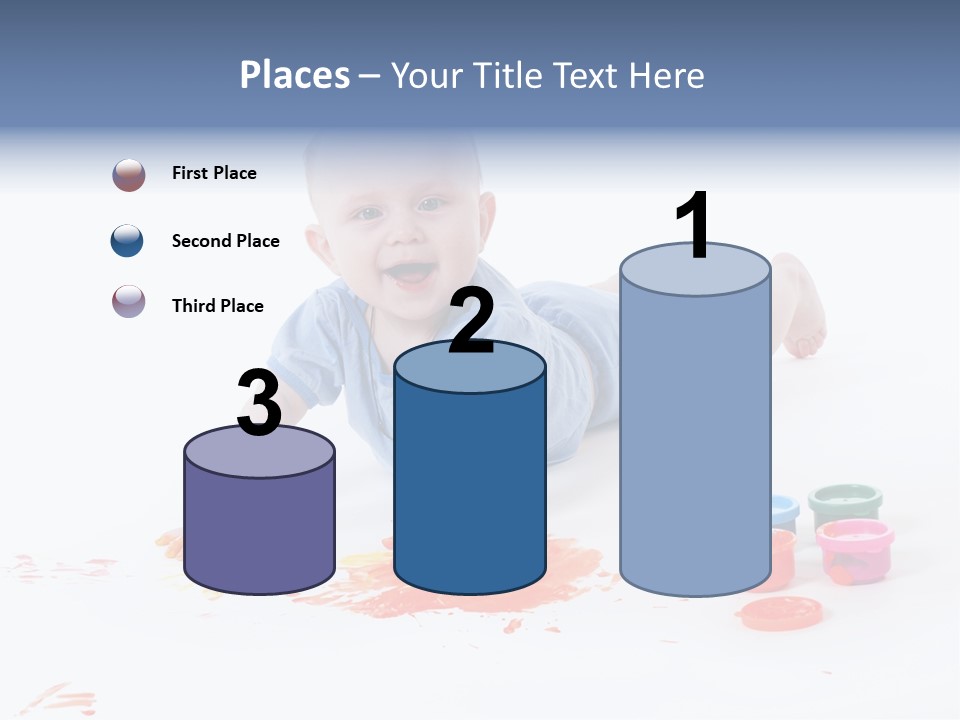 Places – Your Title Text Here

First Place

Second Place

Third Place

3

2

1